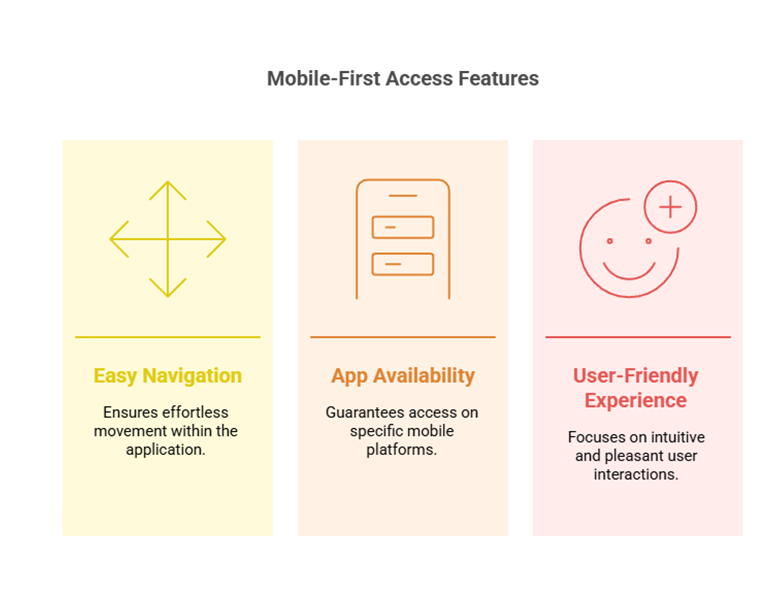 Mobile-First Access Features

Easy Navigation

Ensures effortless movement within the application.

App Availability

Guarantees access on specific mobile platforms.

User-Friendly Experience

Focuses on intuitive and pleasant user interactions.